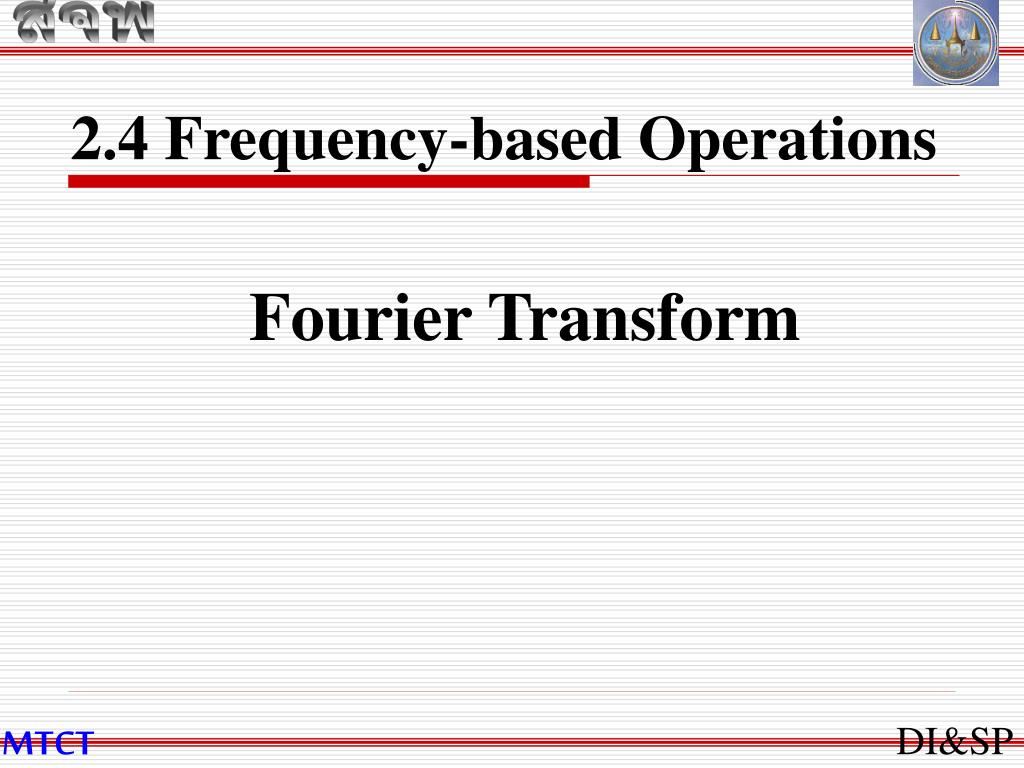 สจพ

2.4 Frequency-based Operations

Fourier Transform

MTCT

DI&SP